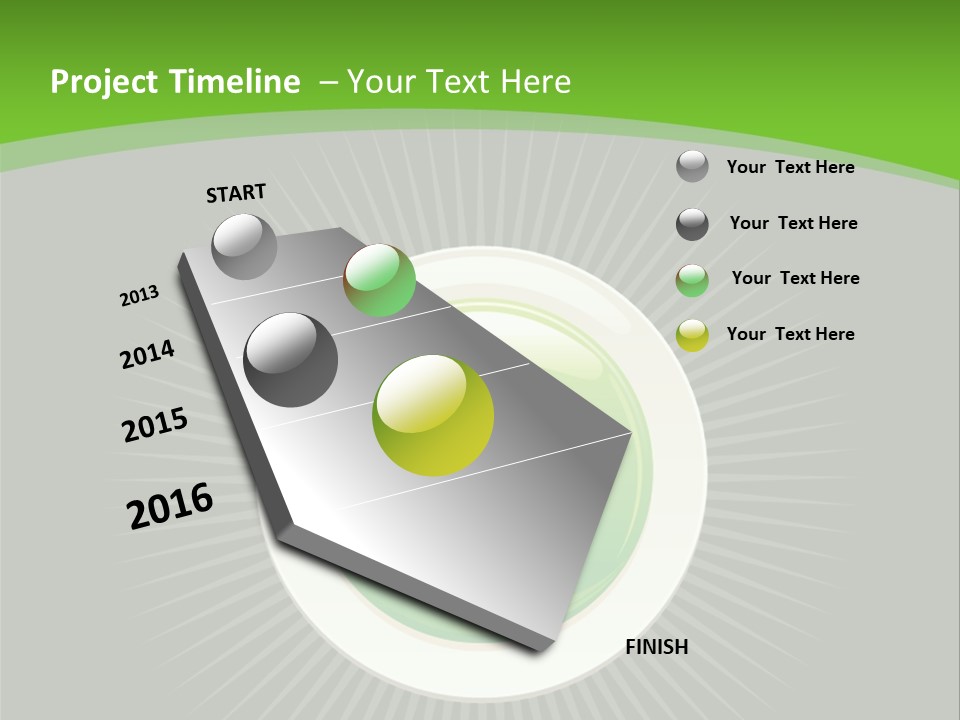 Project Timeline – Your Text Here

START

2013

2014

2015

2016

FINISH

Your Text Here

Your Text Here

Your Text Here

Your Text Here